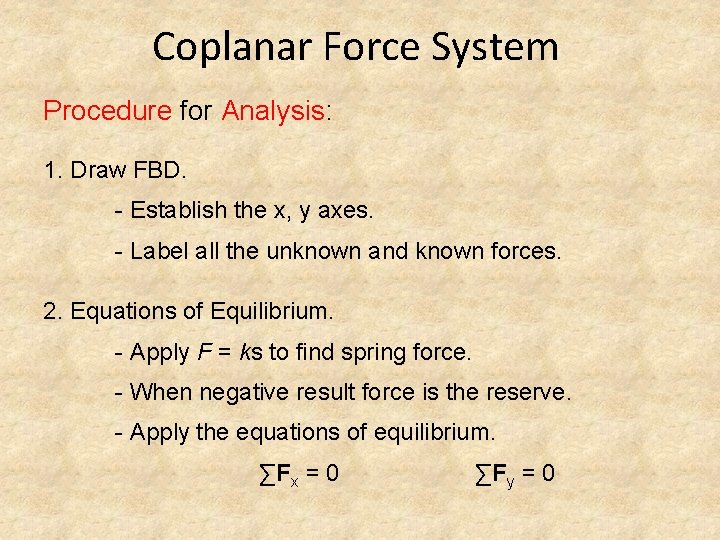 Coplanar Force System

Procedure for Analysis:

1. Draw FBD.

- Establish the x, y axes.

- Label all the unknown and known forces.

2. Equations of Equilibrium.

- Apply $F = ks$ to find spring force.

- When negative result force is the reserve.

- Apply the equations of equilibrium.

$\sum \mathbf{F}_x = 0$ $\sum \mathbf{F}_y = 0$